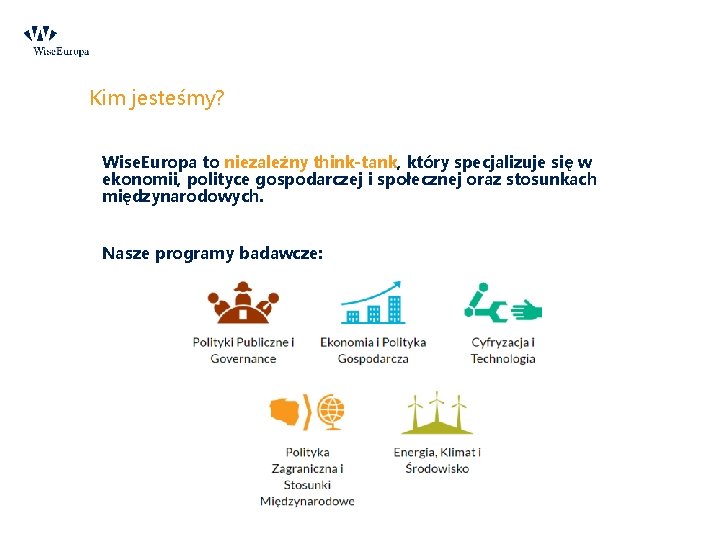 WiseEuropa

Kim jesteśmy?

WiseEuropa to niezależny think-tank, który specjalizuje się w ekonomii, polityce gospodarczej i społecznej oraz stosunkach międzynarodowych.

Nasze programy badawcze:

Polityki Publiczne i Governance

Ekonomia i Polityka Gospodarcza

Cyfryzacja i Technologia

Polityka Zagraniczna i Stosunki Międzynarodowe

Energia, Klimat i Środowisko